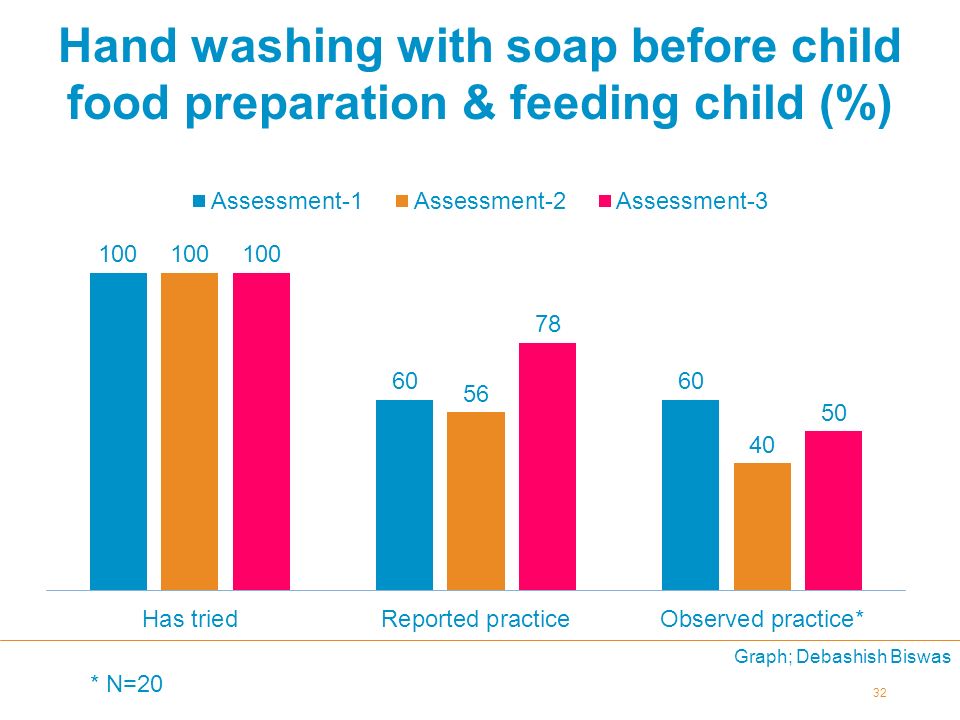 Hand washing with soap before child food preparation & feeding child (%)

Assessment-1 Assessment-2 Assessment-3

100 100 100

60 56 78

60 40 50

Has tried Reported practice Observed practice*

Graph; Debashish Biswas

* N=20

32